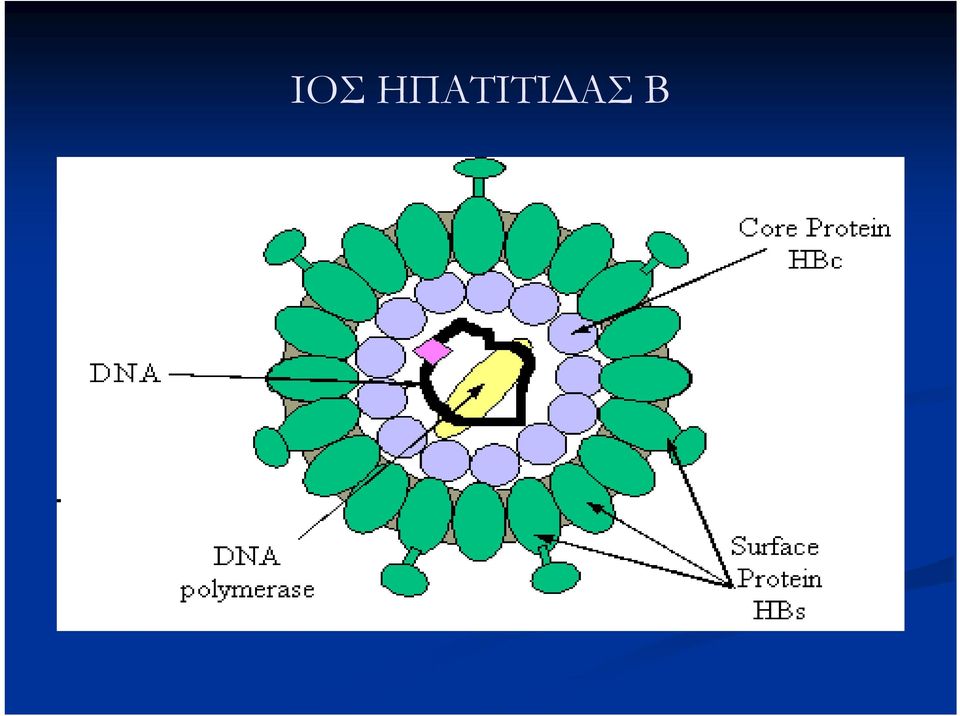 ΙΟΣ ΗΠΑΤΙΤΙΔΑΣ Β

Core Protein
HBc

DNA

DNA
polymerase

Surface
Protein
HBs